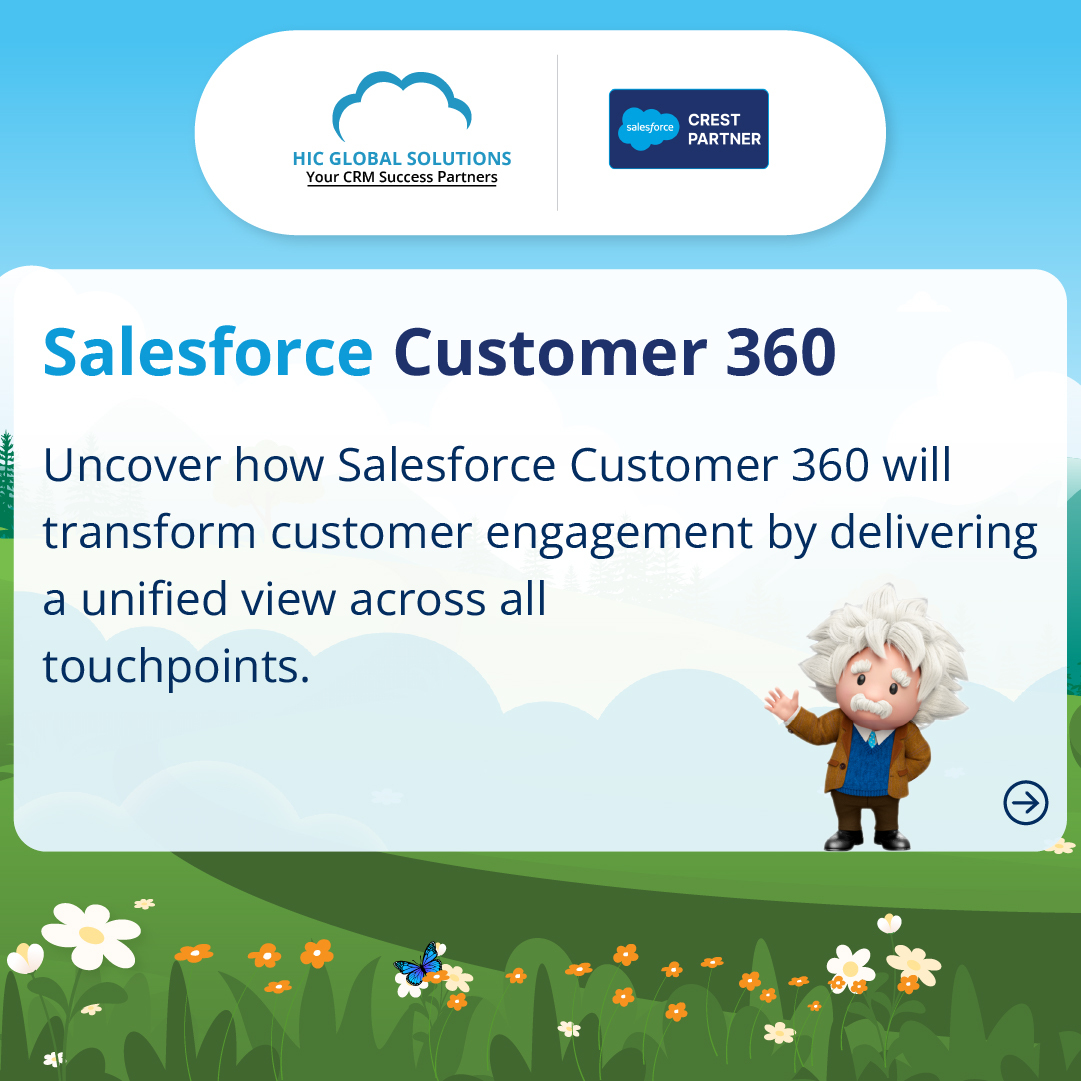 HIC GLOBAL SOLUTIONS
Your CRM Success Partners

salesforce CREST PARTNER

Salesforce Customer 360

Uncover how Salesforce Customer 360 will transform customer engagement by delivering a unified view across all touchpoints.